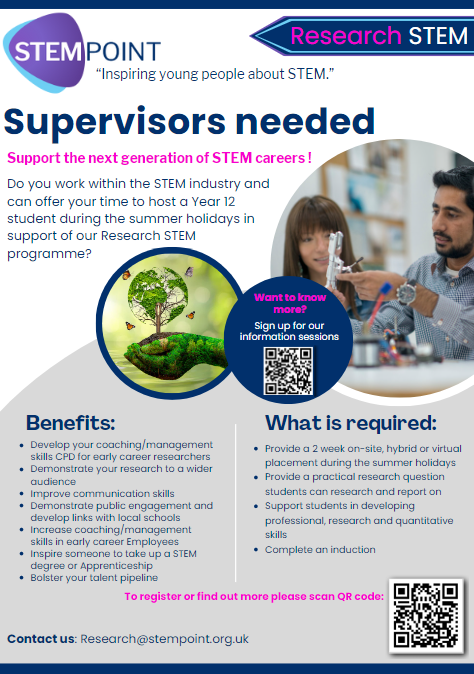 STEMPOINT
"Inspiring young people about STEM."

Research STEM

Supervisors needed

Support the next generation of STEM careers !

Do you work within the STEM industry and can offer your time to host a Year 12 student during the summer holidays in support of our Research STEM programme?

Want to know more?
Sign up for our information sessions

Benefits:
- Develop your coaching/management skills CPD for early career researchers
- Demonstrate your research to a wider audience
- Improve communication skills
- Demonstrate public engagement and develop links with local schools
- Increase coaching/management skills in early career Employees
- Inspire someone to take up a STEM degree or Apprenticeship
- Bolster your talent pipeline

What is required:
- Provide a 2 week on-site, hybrid or virtual placement during the summer holidays
- Provide a practical research question students can research and report on
- Support students in developing professional, research and quantitative skills
- Complete an induction

To register or find out more please scan QR code:

Contact us: Research@stempoint.org.uk